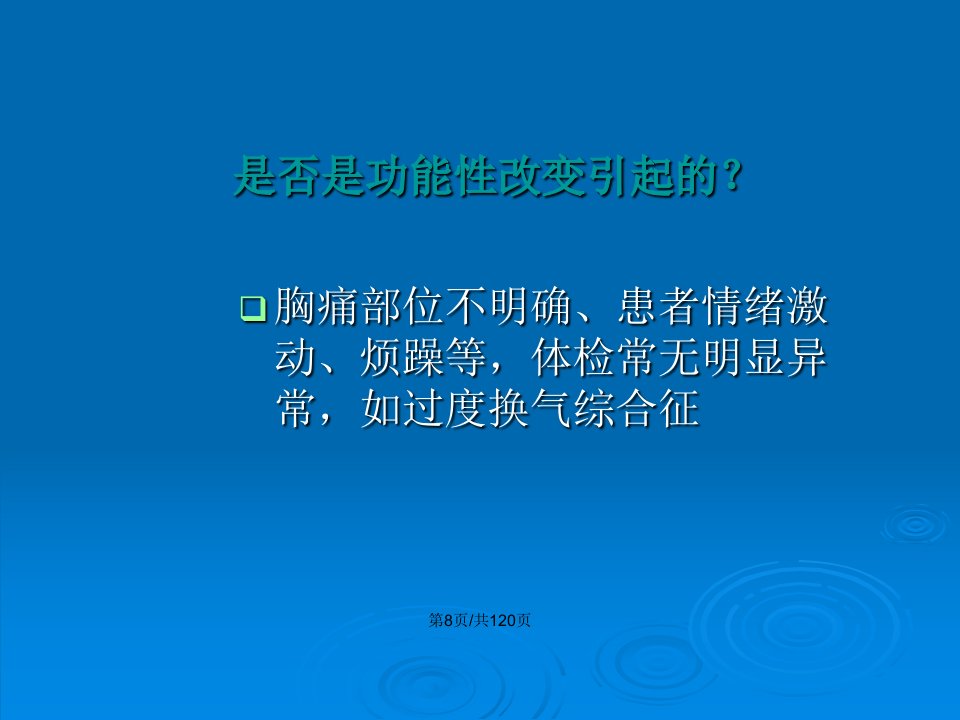 是否是功能性改变引起的？

胸痛部位不明确、患者情绪激动、烦躁等，体检常无明显异常，如过度换气综合征

第8页/共120页